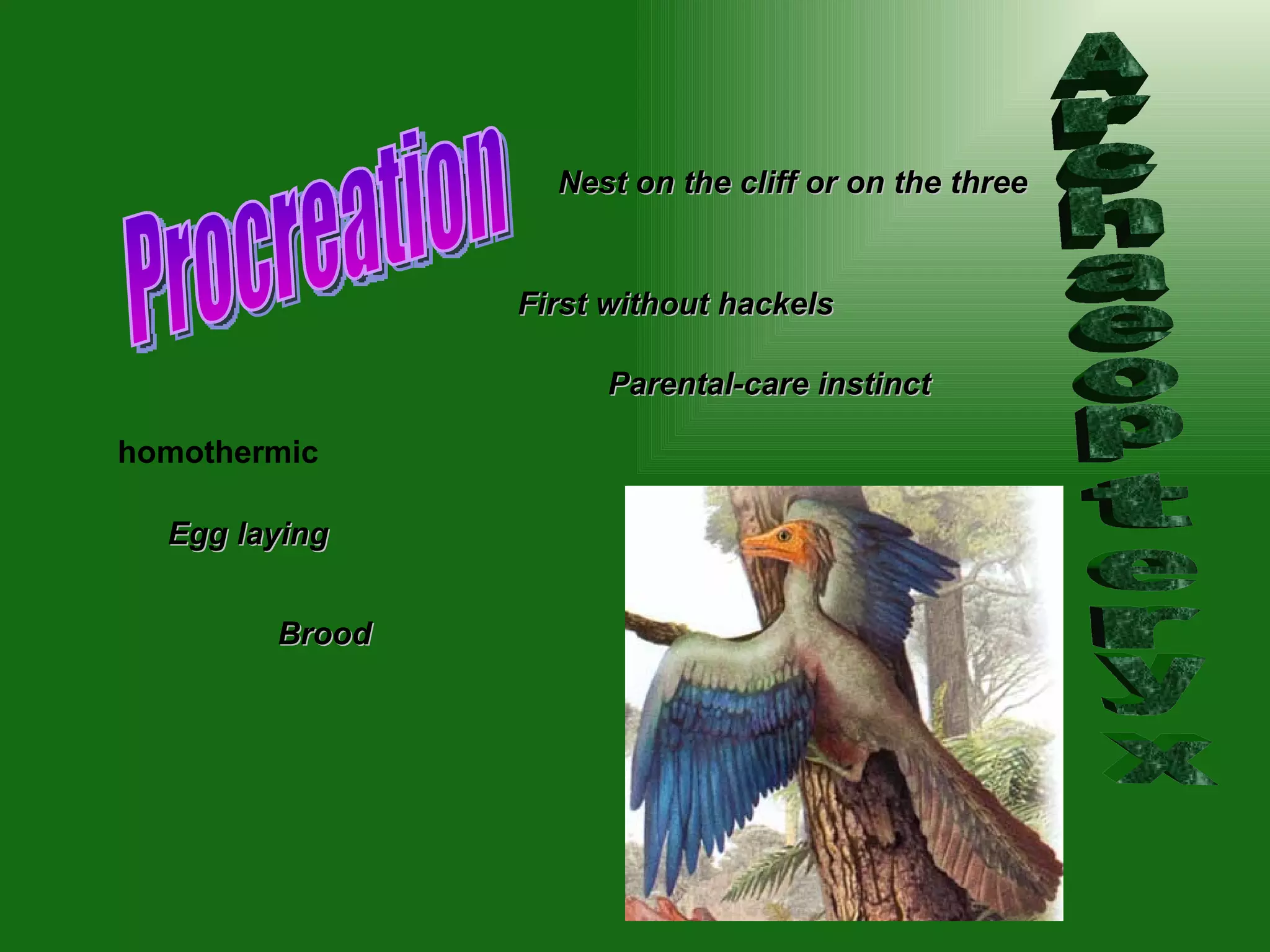 Archaeopteryx

Procreation

Nest on the cliff or on the three

First without hackels

Parental-care instinct

homothermic

Egg laying

Brood